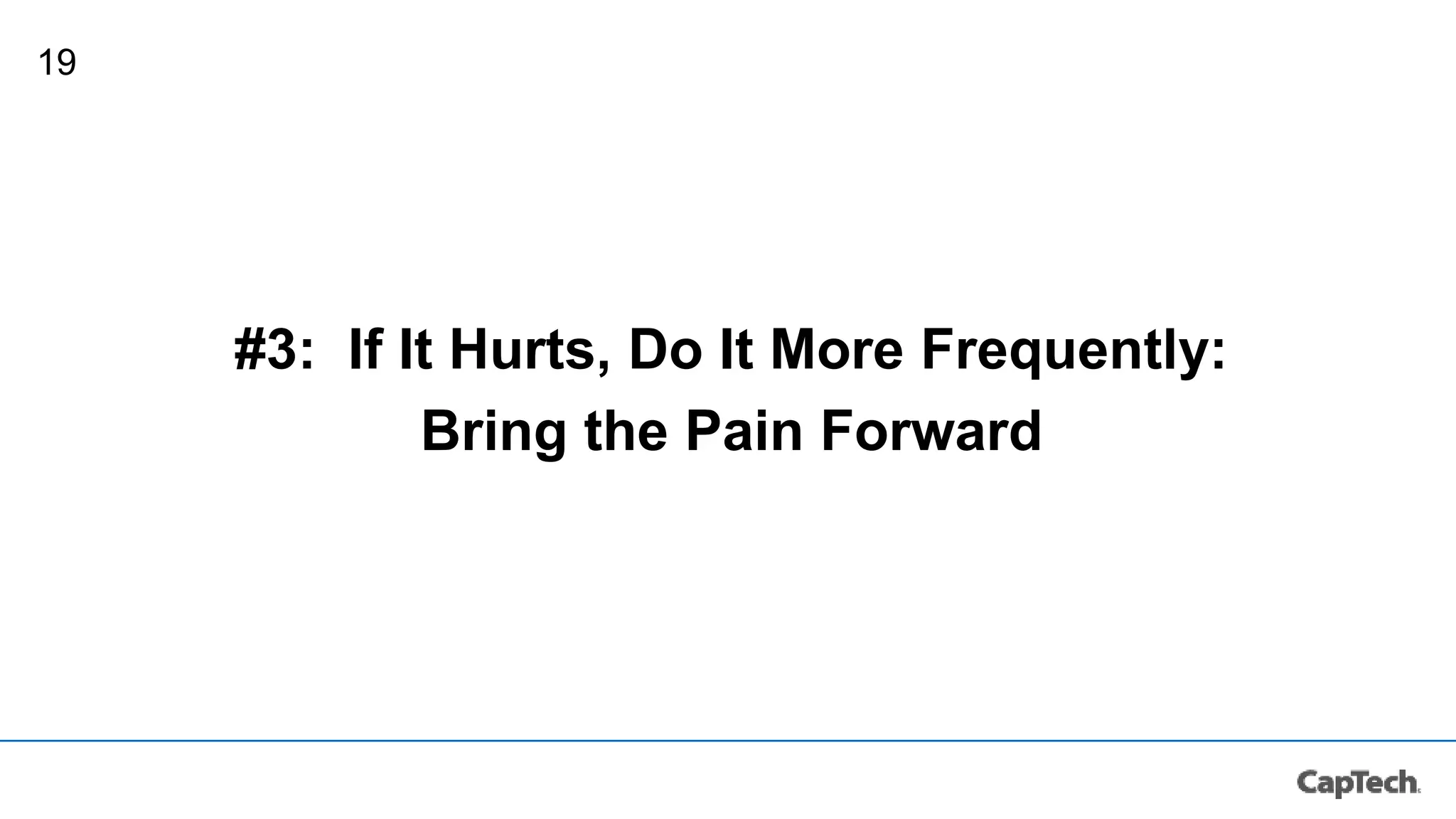 19

#3: If It Hurts, Do It More Frequently:
Bring the Pain Forward

CapTech